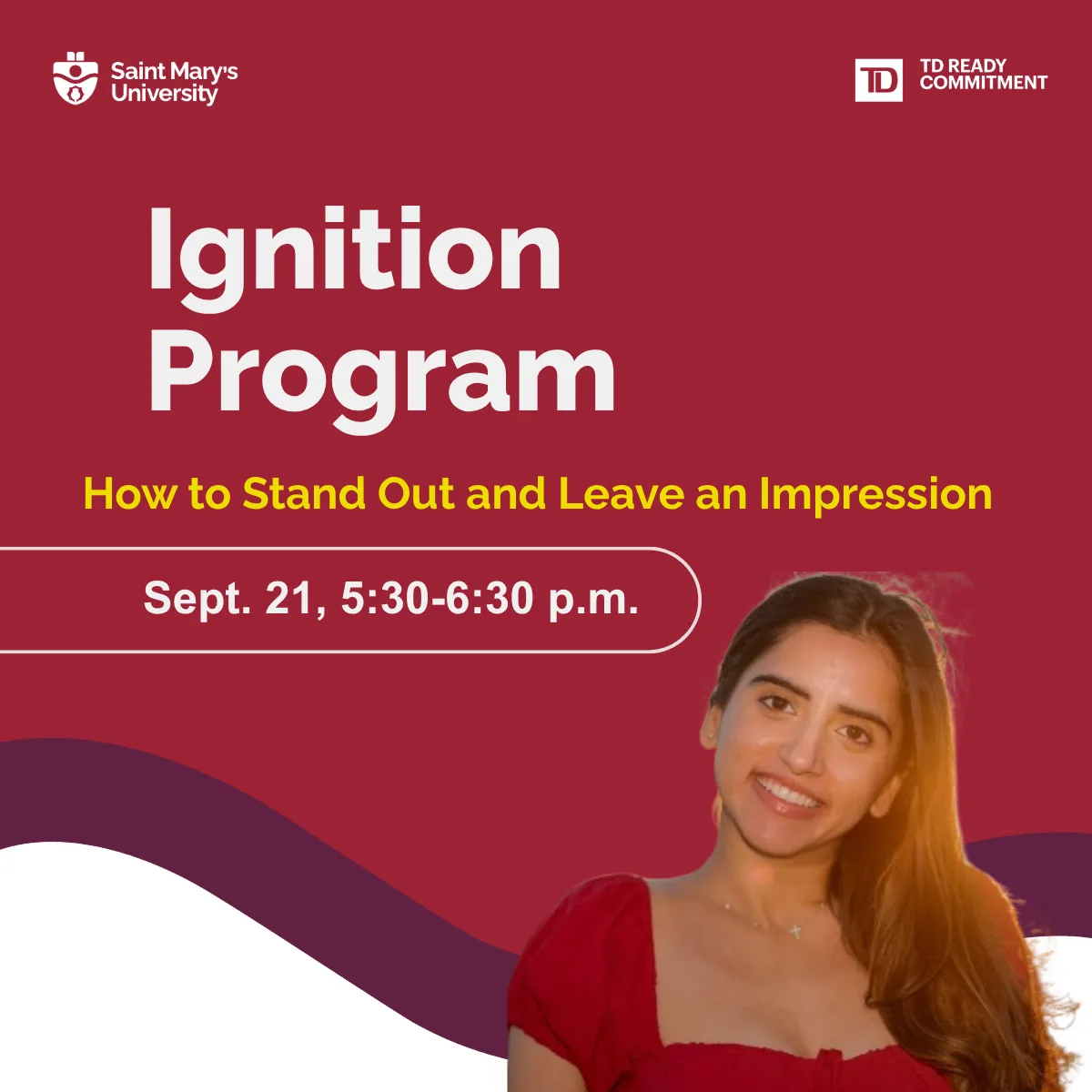 Saint Mary's University

TD

TD READY COMMITMENT

Ignition Program

How to Stand Out and Leave an Impression

Sept. 21, 5:30-6:30 p.m.